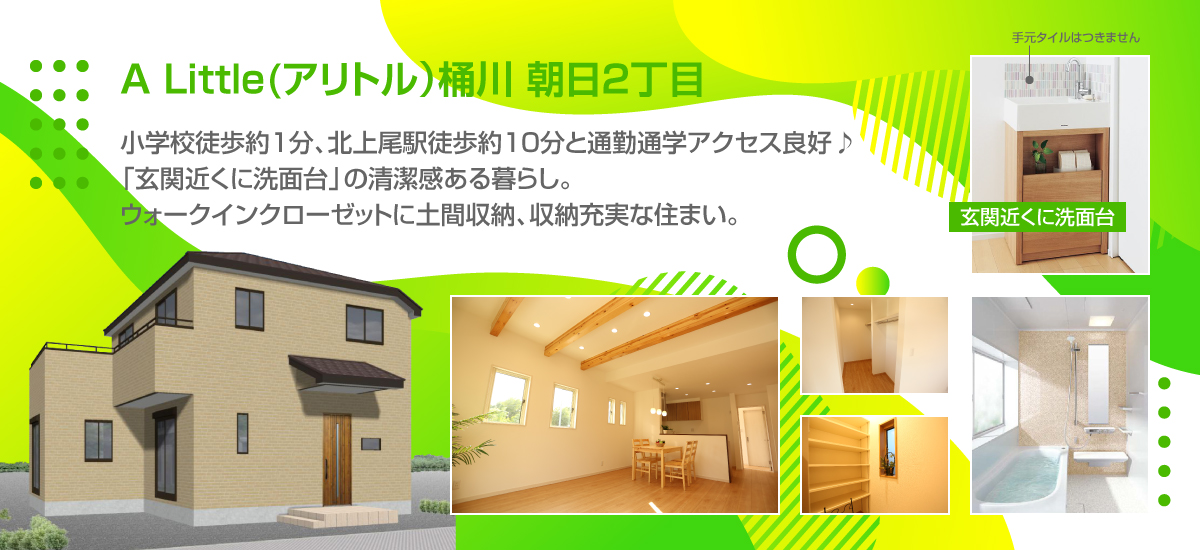 A Little(アリトル)桶川 朝日2丁目

小学校徒歩約1分、北上尾駅徒歩約10分と通勤通学アクセス良好♪
「玄関近くに洗面台」の清潔感ある暮らし。
ウォークインクローゼットに土間収納、収納充実な住まい。

手元タイルはつきません

玄関近くに洗面台